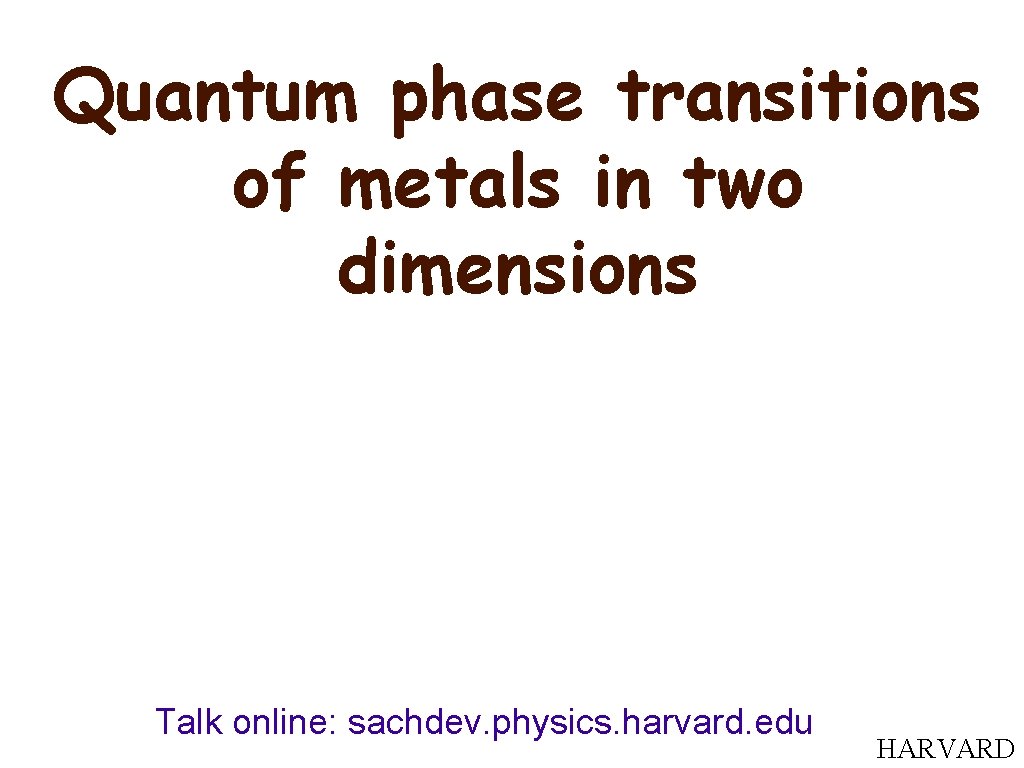 Quantum phase transitions of metals in two dimensions

Talk online: sachdev.physics.harvard.edu

HARVARD